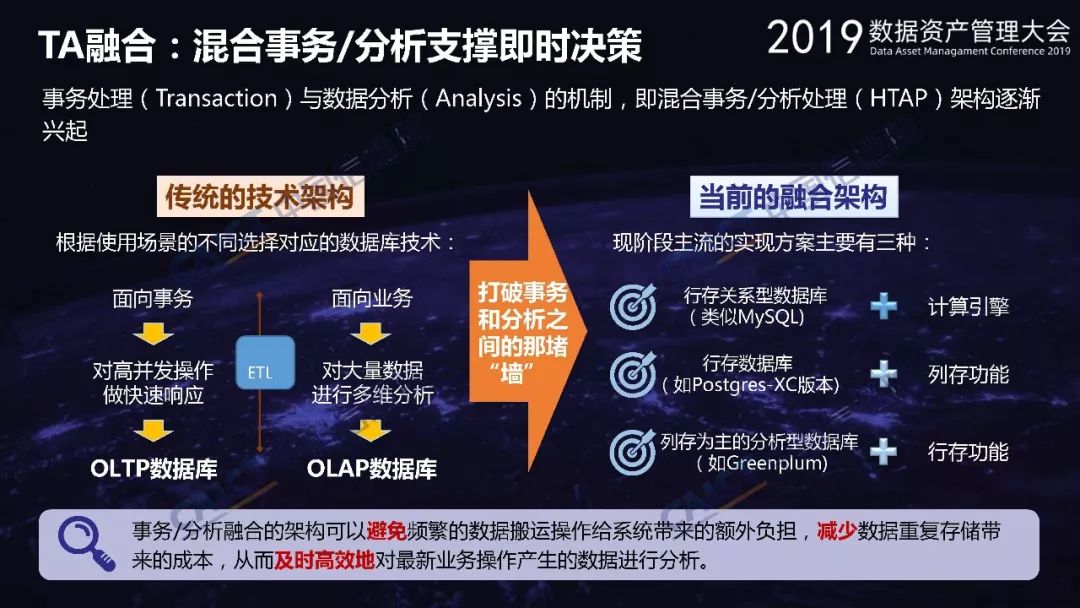 TA融合：混合事务/分析支撑即时决策

2019 数据资产管理大会
Data Asset Management Conference 2019

事务处理（Transaction）与数据分析（Analysis）的机制，即混合事务/分析处理（HTAP）架构逐渐兴起

传统的技术架构

根据使用场景的不同选择对应的数据库技术：

面向事务

对高并发操作做快速响应

OLTP数据库

ETL

面向业务

对大量数据进行多维分析

OLAP数据库

打破事务和分析之间的那堵“墙”

当前的融合架构

现阶段主流的实现方案主要有三种：

行存关系型数据库（类似MySQL）

计算引擎

行存数据库（如Postgres-XC版本）

列存功能

列存为主的分析型数据库（如Greenplum）

行存功能

事务/分析融合的架构可以避免频繁的数据搬运操作给系统带来的额外负担，减少数据重复存储带来的成本，从而及时高效地对最新业务操作产生的数据进行分析。